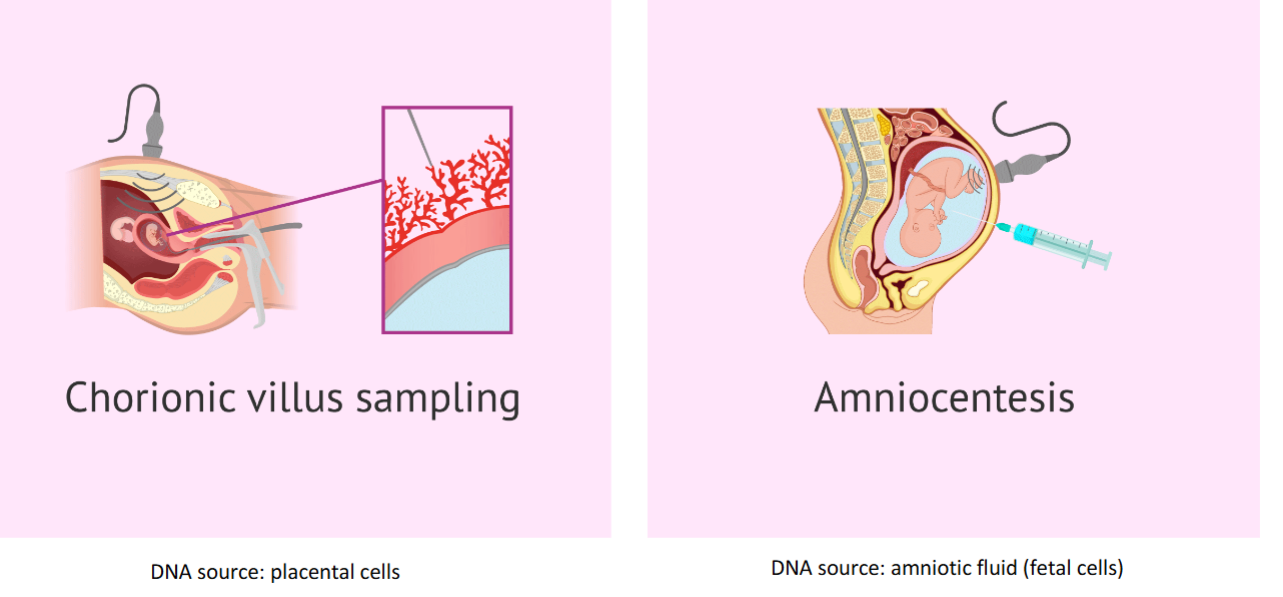 Chorionic villus sampling

DNA source: placental cells

Amniocentesis

DNA source: amniotic fluid (fetal cells)